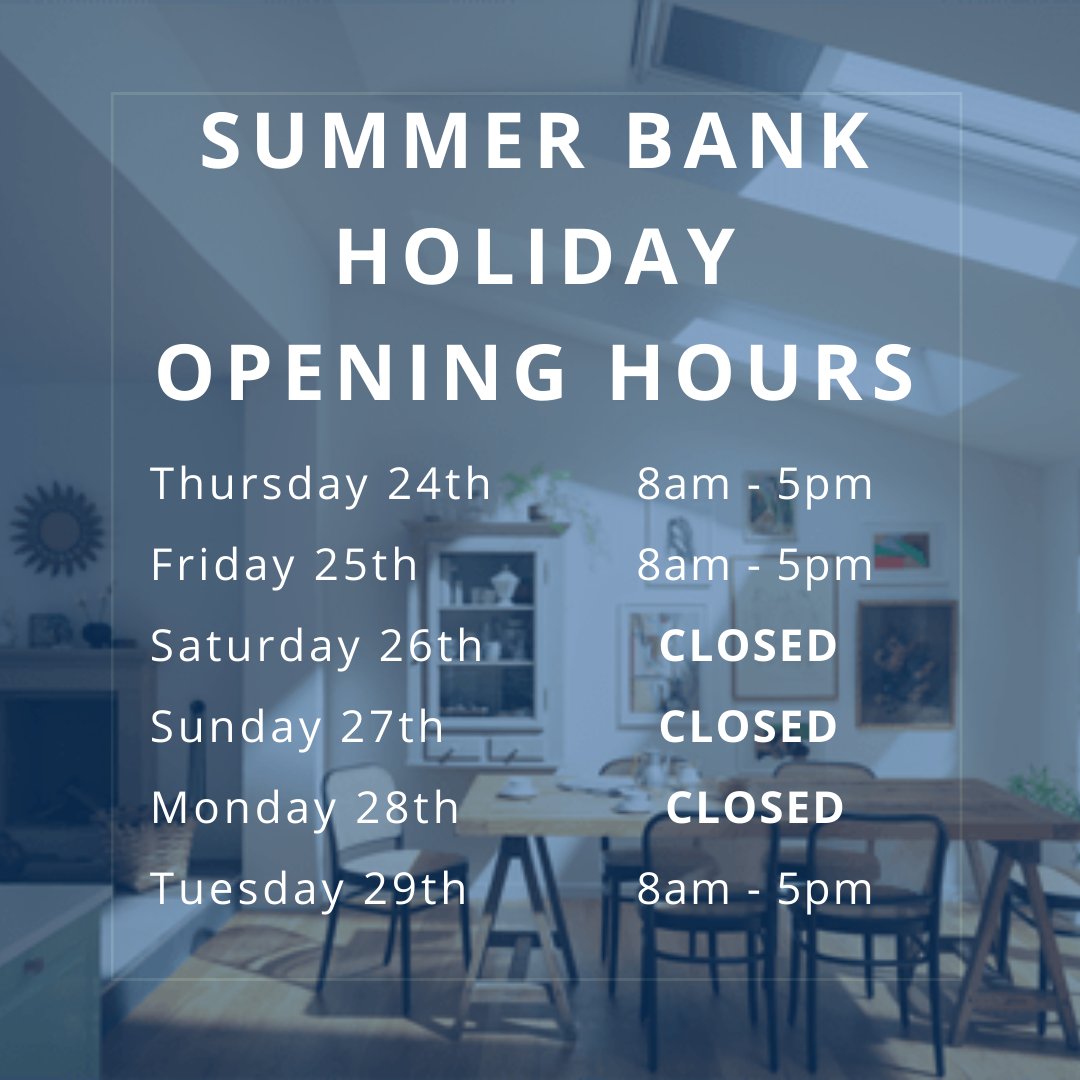 SUMMER BANK HOLIDAY OPENING HOURS

| | |
|---|---|
| Thursday 24th | 8am - 5pm |
| Friday 25th | 8am - 5pm |
| Saturday 26th | CLOSED |
| Sunday 27th | CLOSED |
| Monday 28th | CLOSED |
| Tuesday 29th | 8am - 5pm |